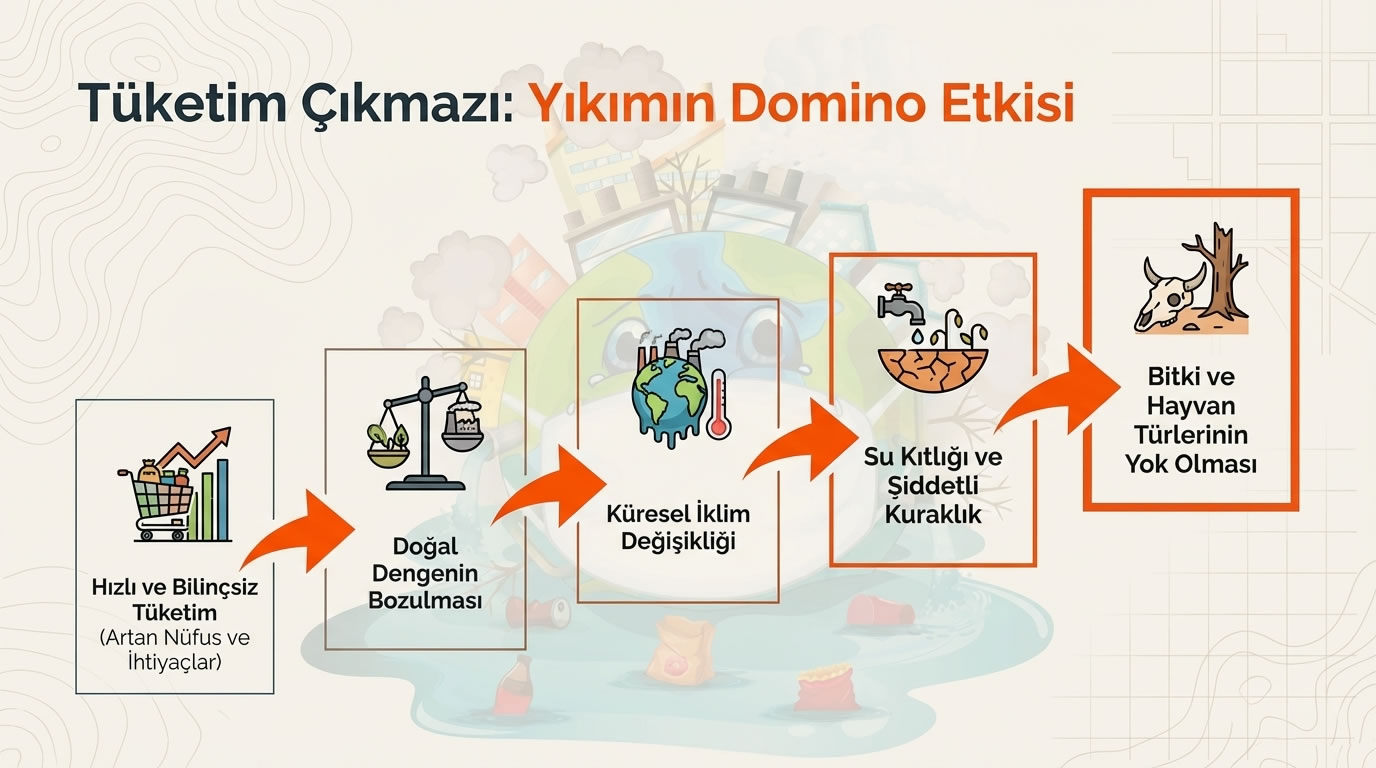 Tüketim Çıkmazı: Yıkımın Domino Etkisi

Hızlı ve Bilinçsiz Tüketim
(Artan Nüfus ve İhtiyaçlar)

Doğal Dengenin Bozulması

Küresel İklim Değişikliği

Su Kıtlığı ve Şiddetli Kuraklık

Bitki ve Hayvan Türlerinin Yok Olması